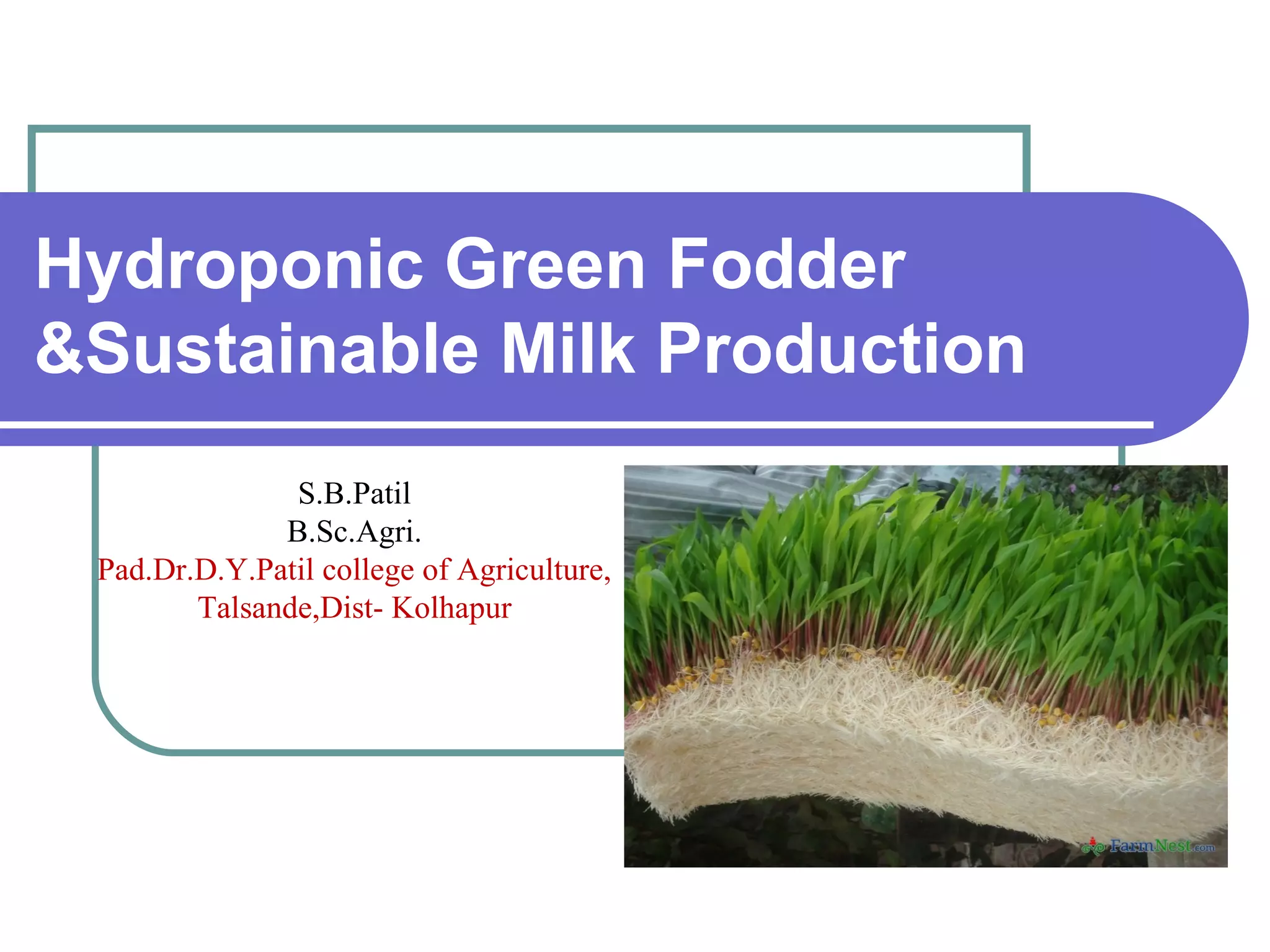 Hydroponic Green Fodder &Sustainable Milk Production

S.B.Patil
B.Sc.Agri.
Pad.Dr.D.Y.Patil college of Agriculture, Talsande,Dist- Kolhapur

FarmNest.com